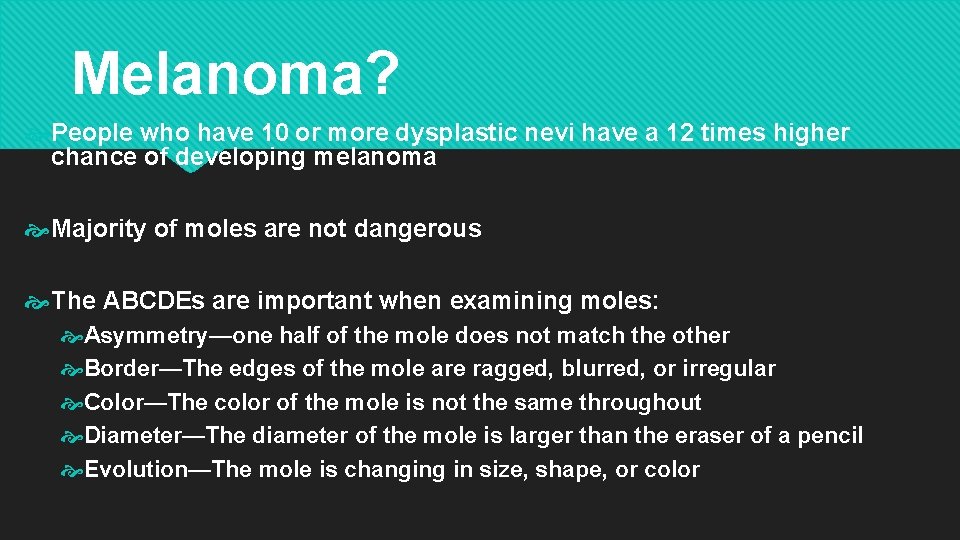 Melanoma?

People who have 10 or more dysplastic nevi have a 12 times higher chance of developing melanoma

Majority of moles are not dangerous

The ABCDEs are important when examining moles:

Asymmetry—one half of the mole does not match the other

Border—The edges of the mole are ragged, blurred, or irregular

Color—The color of the mole is not the same throughout

Diameter—The diameter of the mole is larger than the eraser of a pencil

Evolution—The mole is changing in size, shape, or color